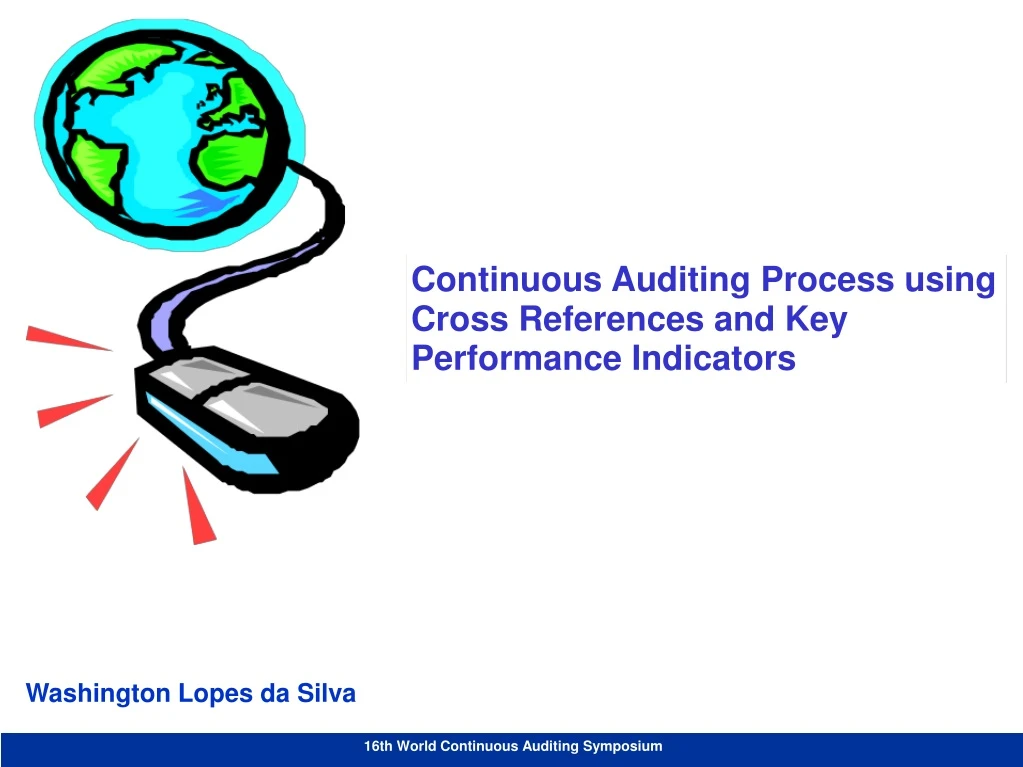 Continuous Auditing Process using Cross References and Key Performance Indicators

Washington Lopes da Silva

16th World Continuous Auditing Symposium